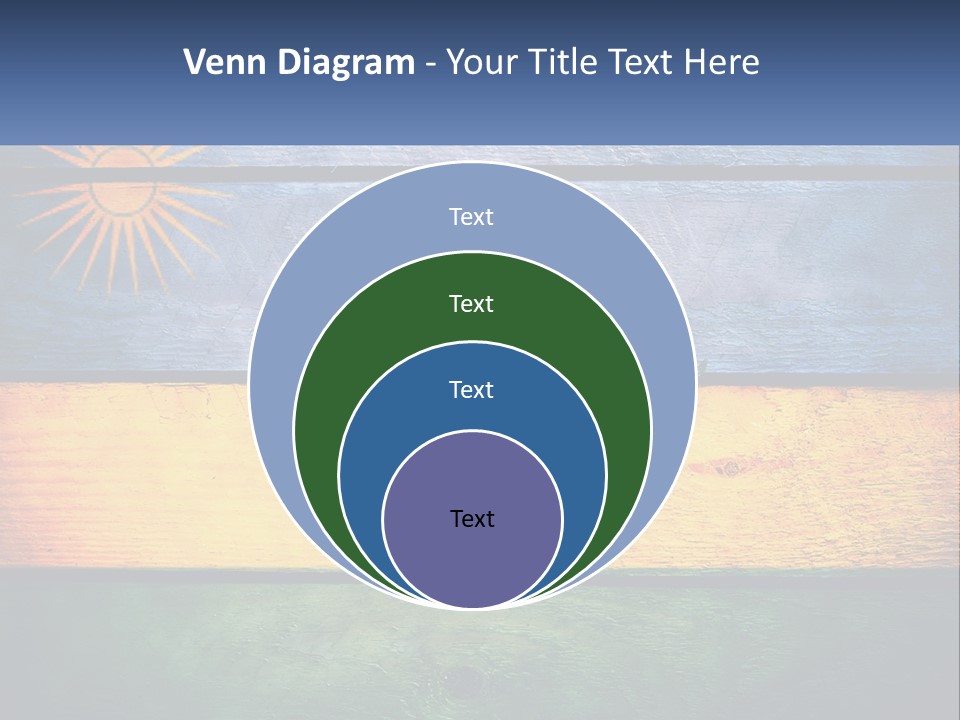 Venn Diagram - Your Title Text Here

Text

Text

Text

Text